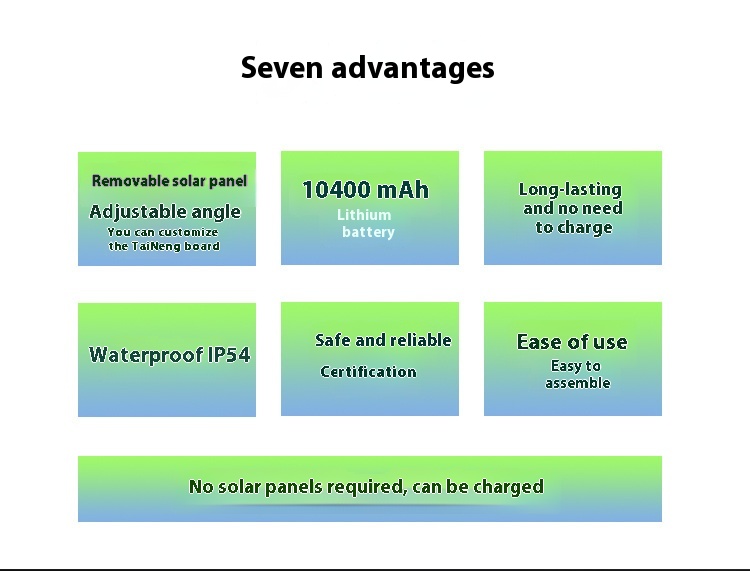 Seven advantages

Removable solar panel
Adjustable angle
You can customize the TaiNeng board

10400 mAh
Lithium battery

Long-lasting and no need to charge

Waterproof IP54

Safe and reliable
Certification

Ease of use
Easy to assemble

No solar panels required, can be charged